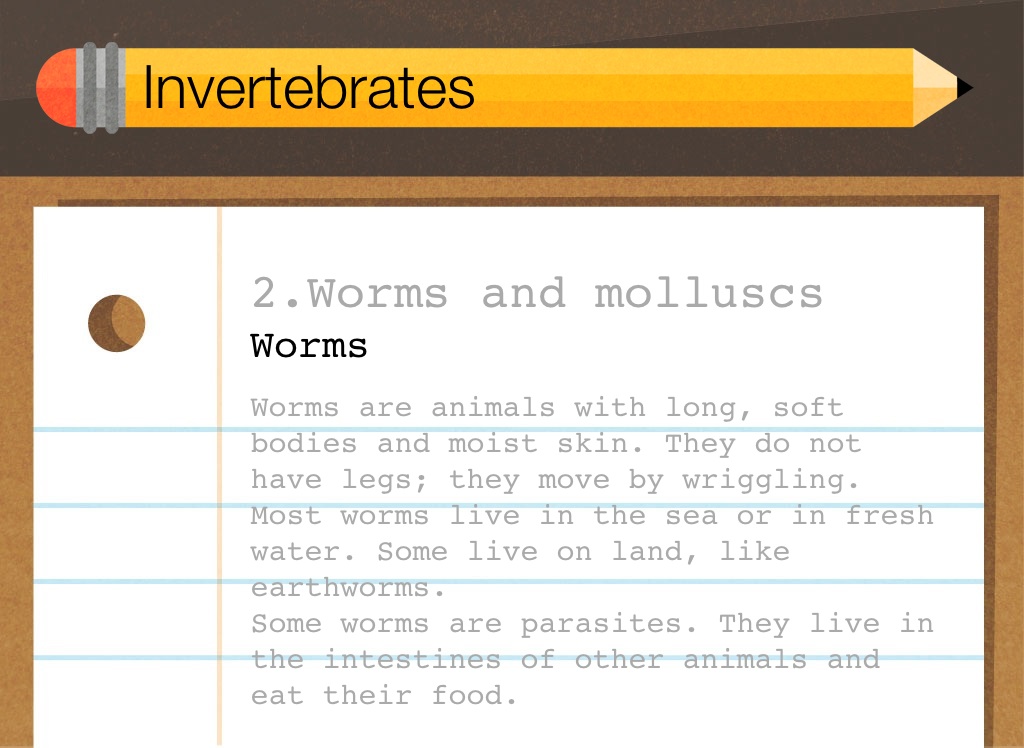 Invertebrates

2.Worms and molluscs

Worms

Worms are animals with long, soft bodies and moist skin. They do not have legs; they move by wriggling. Most worms live in the sea or in fresh water. Some live on land, like earthworms.
Some worms are parasites. They live in the intestines of other animals and eat their food.